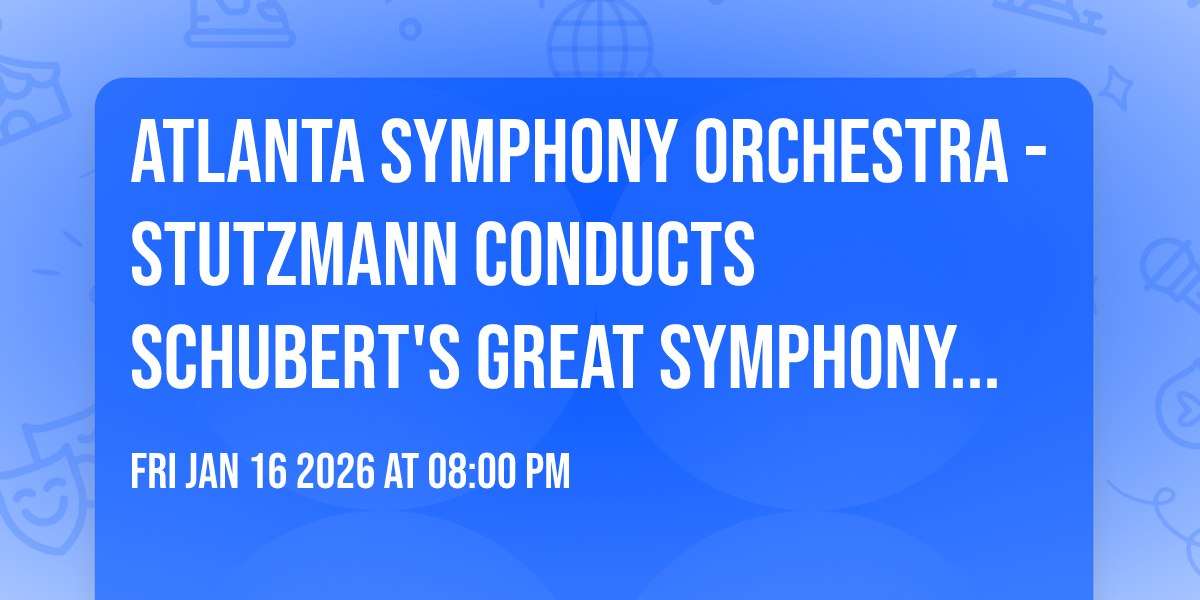 ATLANTA SYMPHONY ORCHESTRA - STUTZMANN CONDUCTS SCHUBERT'S GREAT SYMPHONY...

FRI JAN 16 2026 AT 08:00 PM